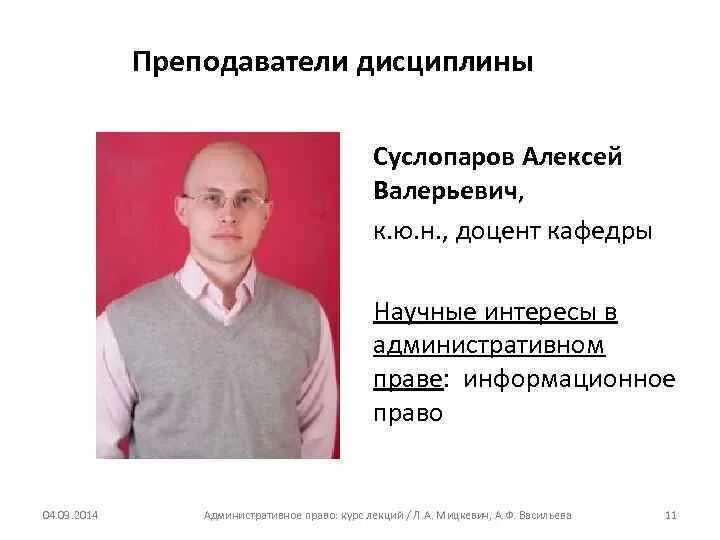 Преподаватели дисциплины

Суслопаров Алексей Валерьевич,

к.ю.н., доцент кафедры

Научные интересы в административном праве: информационное право

04.09.2014

Административное право: курс лекций / Л.А. Мицкевич, А.Ф. Васильева

11